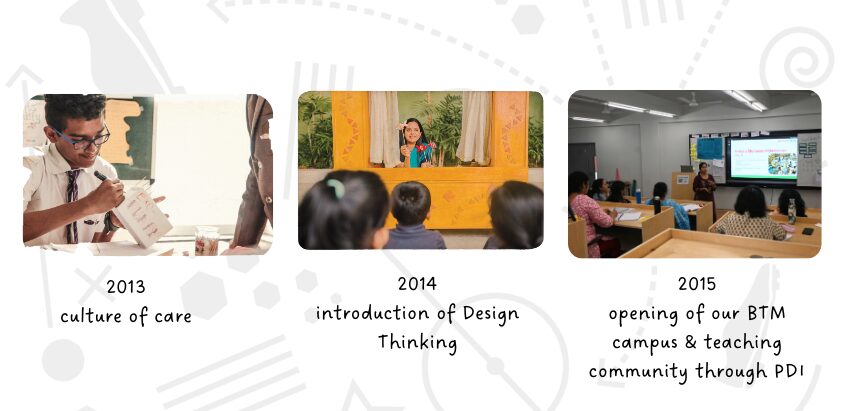 2013
culture of care

2014
introduction of Design Thinking

2015
opening of our BTM campus & teaching community through PDI